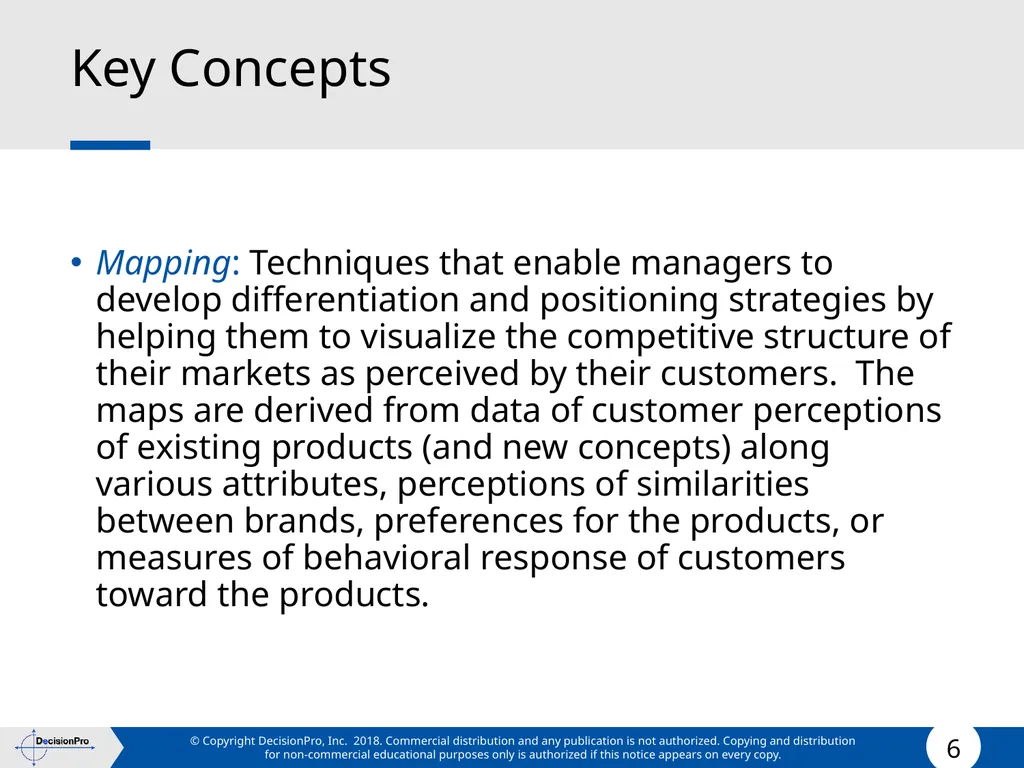 Key Concepts

• Mapping: Techniques that enable managers to develop differentiation and positioning strategies by helping them to visualize the competitive structure of their markets as perceived by their customers.  The maps are derived from data of customer perceptions of existing products (and new concepts) along various attributes, perceptions of similarities between brands, preferences for the products, or measures of behavioral response of customers toward the products.

DecisionPro

© Copyright DecisionPro, Inc.  2018. Commercial distribution and any publication is not authorized. Copying and distribution for non-commercial educational purposes only is authorized if this notice appears on every copy.

6